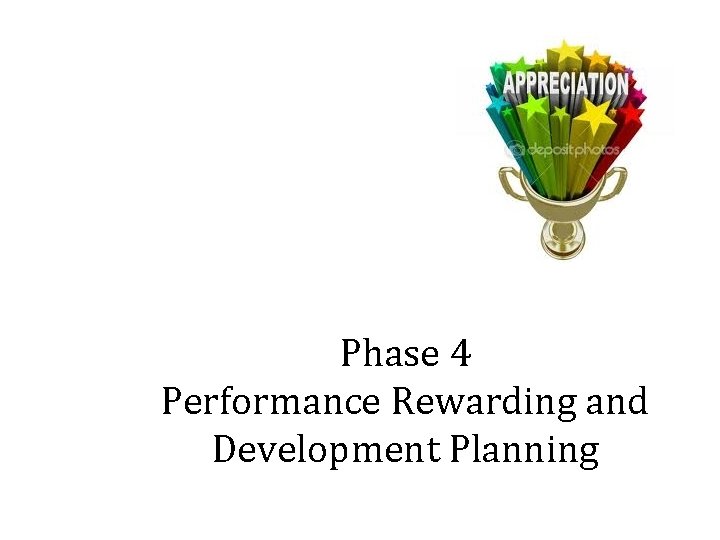 APPRECIATION

depositphotos

Phase 4
Performance Rewarding and Development Planning